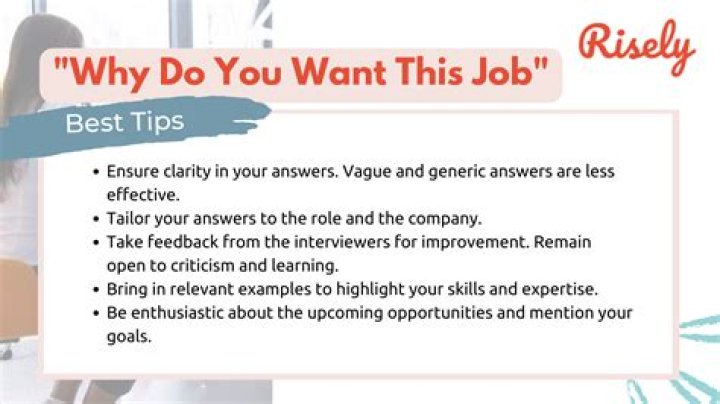 Risely

"Why Do You Want This Job"

Best Tips

• Ensure clarity in your answers. Vague and generic answers are less effective.
• Tailor your answers to the role and the company.
• Take feedback from the interviewers for improvement. Remain open to criticism and learning.
• Bring in relevant examples to highlight your skills and expertise.
• Be enthusiastic about the upcoming opportunities and mention your goals.